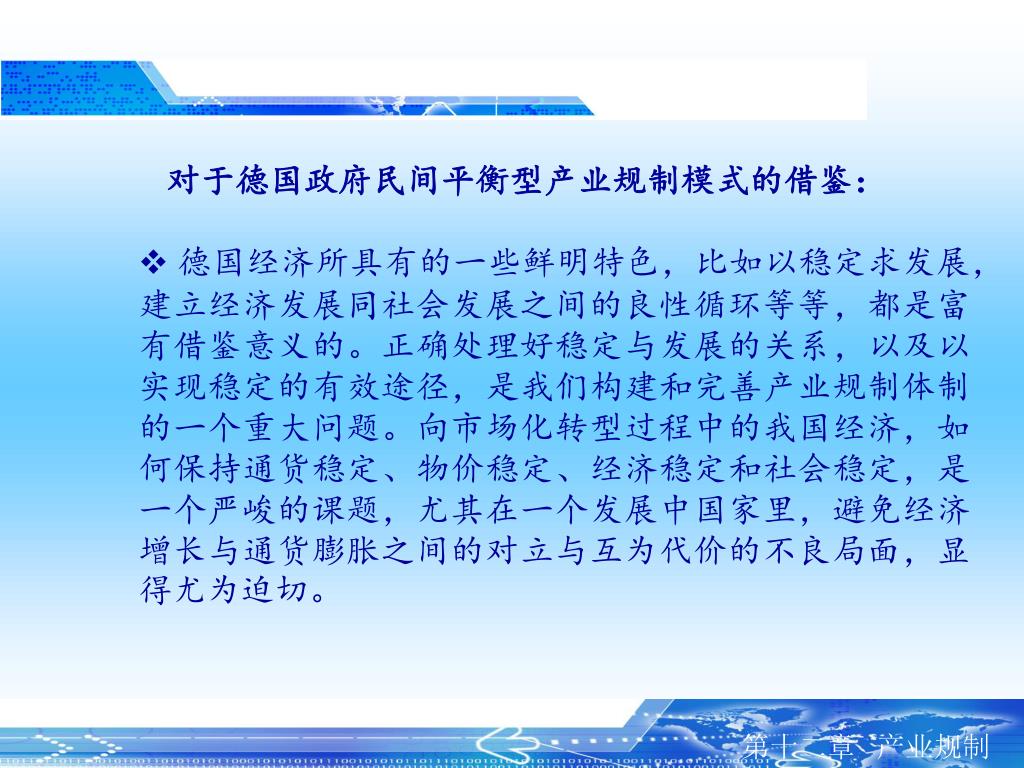 对于德国政府民间平衡型产业规制模式的借鉴：

❖ 德国经济所具有的一些鲜明特色，比如以稳定求发展，建立经济发展同社会发展之间的良性循环等等，都是富有借鉴意义的。正确处理好稳定与发展的关系，以及以实现稳定的有效途径，是我们构建和完善产业规制体制的一个重大问题。向市场化转型过程中的我国经济，如何保持通货稳定、物价稳定、经济稳定和社会稳定，是一个严峻的课题，尤其在一个发展中国家里，避免经济增长与通货膨胀之间的对立与互为代价的不良局面，显得尤为迫切。

第十二章 产业规制